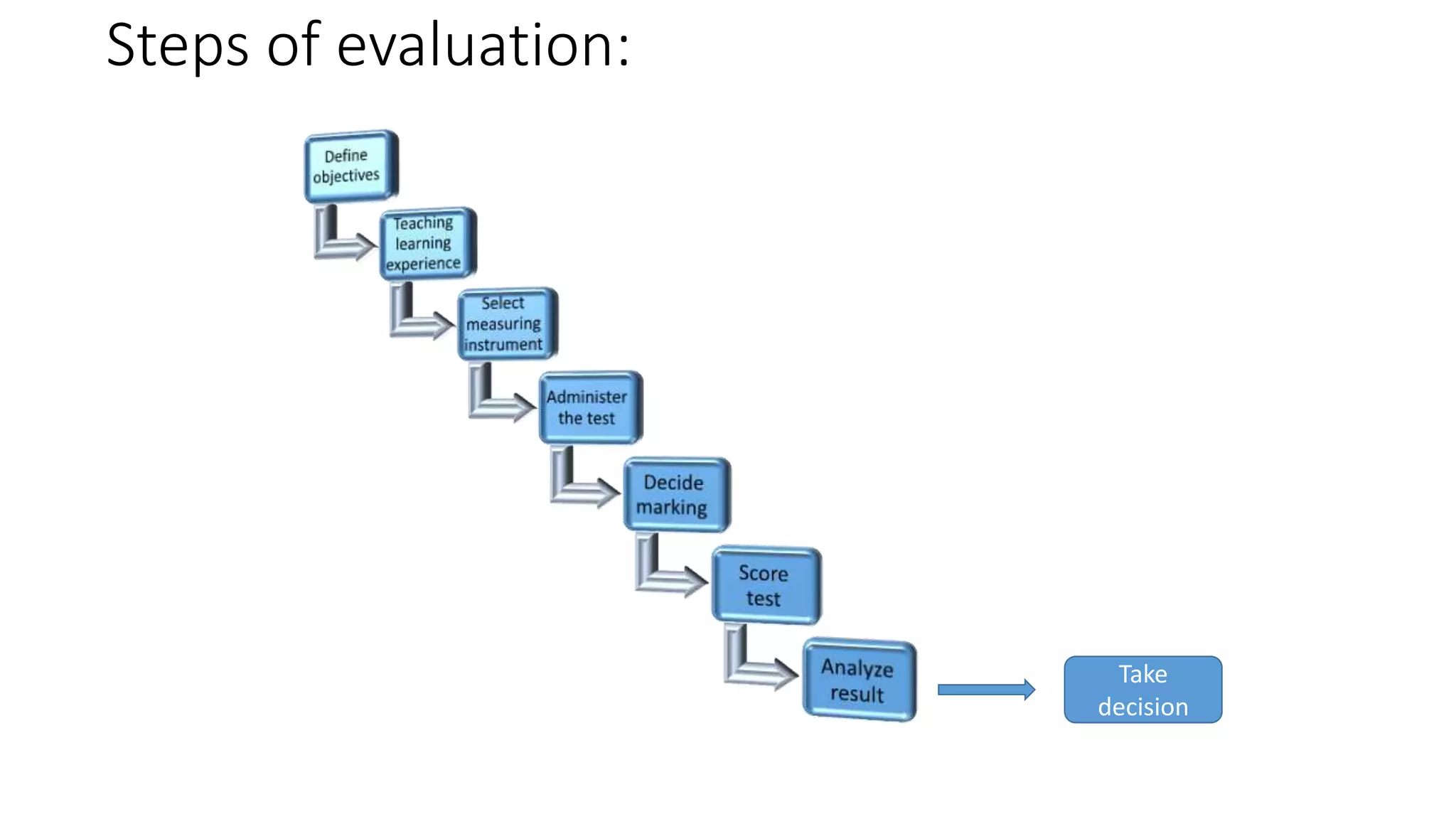 Steps of evaluation:

Define objectives

Teaching learning experience

Select measuring instrument

Administer the test

Decide marking

Score test

Analyze result

Take decision